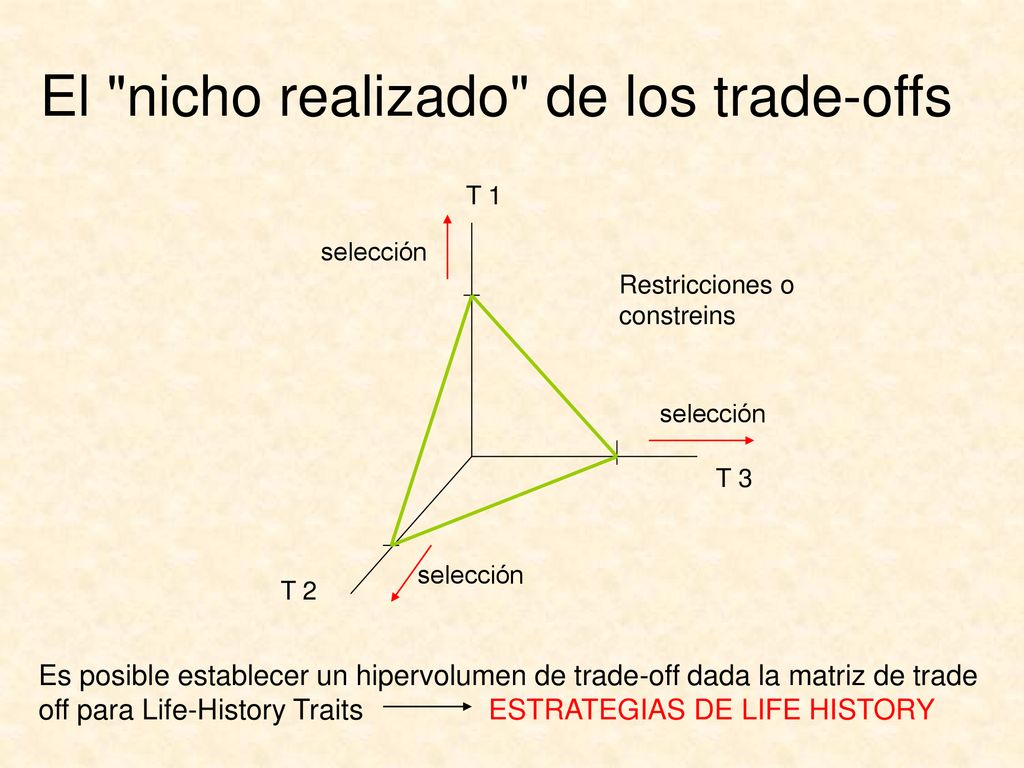 El "nicho realizado" de los trade-offs

T 1

selección

Restricciones o constreins

selección

T 3

selección

T 2

Es posible establecer un hipervolumen de trade-off dada la matriz de trade off para Life-History Traits ESTRATEGIAS DE LIFE HISTORY